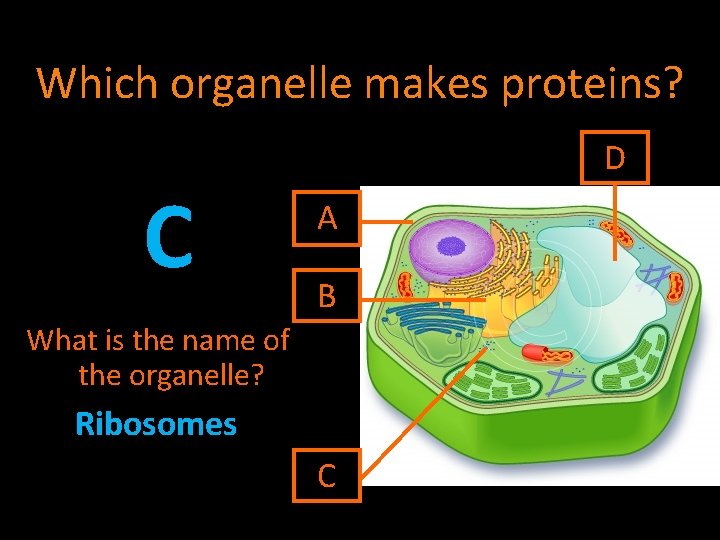 Which organelle makes proteins?

C

What is the name of the organelle?

Ribosomes

D

A

B

C